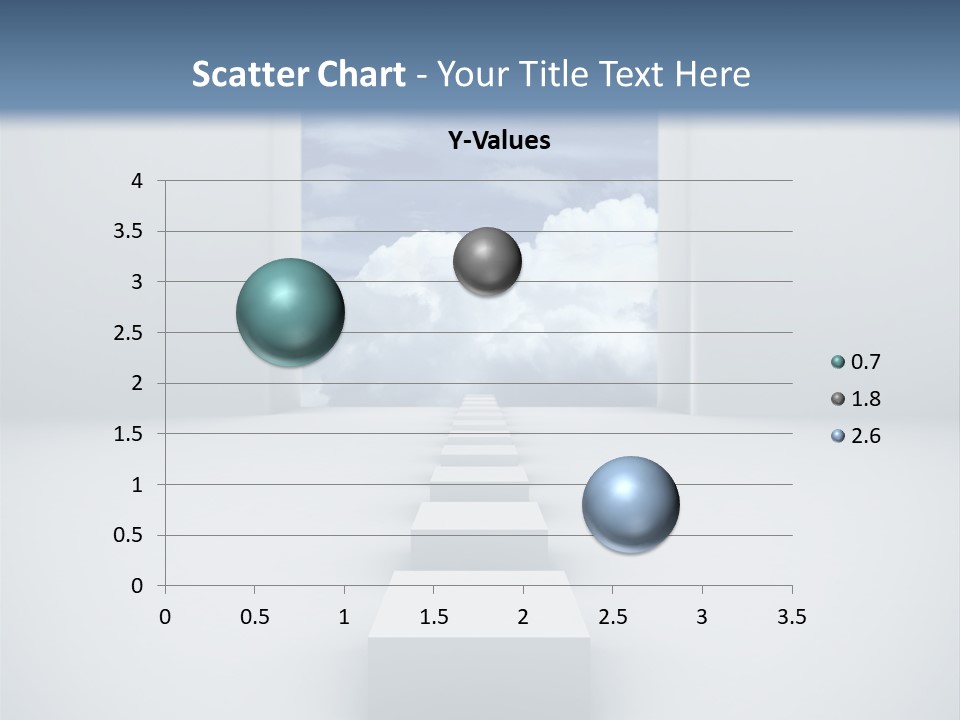 Scatter Chart - Your Title Text Here

Y-Values

4
3.5
3
2.5
2
1.5
1
0.5
0

0 0.5 1 1.5 2 2.5 3 3.5

0.7
1.8
2.6